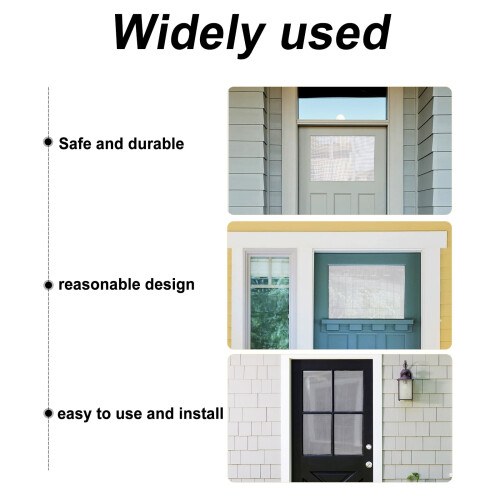 Widely used

Safe and durable

reasonable design

easy to use and install